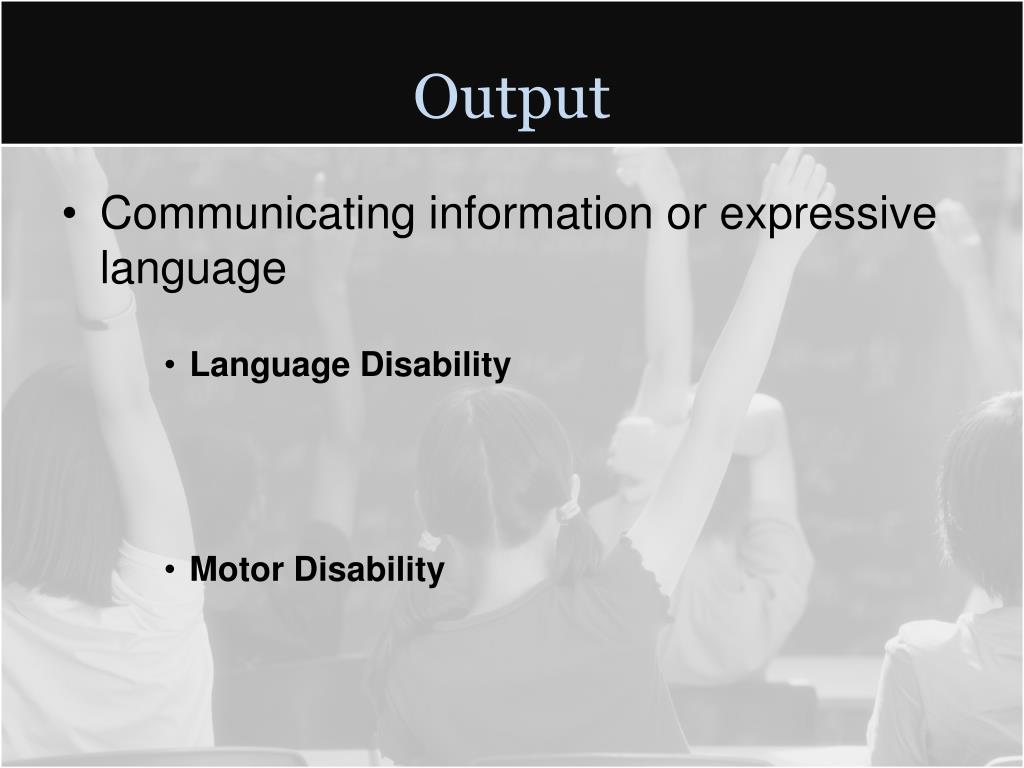 Output

• Communicating information or expressive language

• Language Disability

• Motor Disability